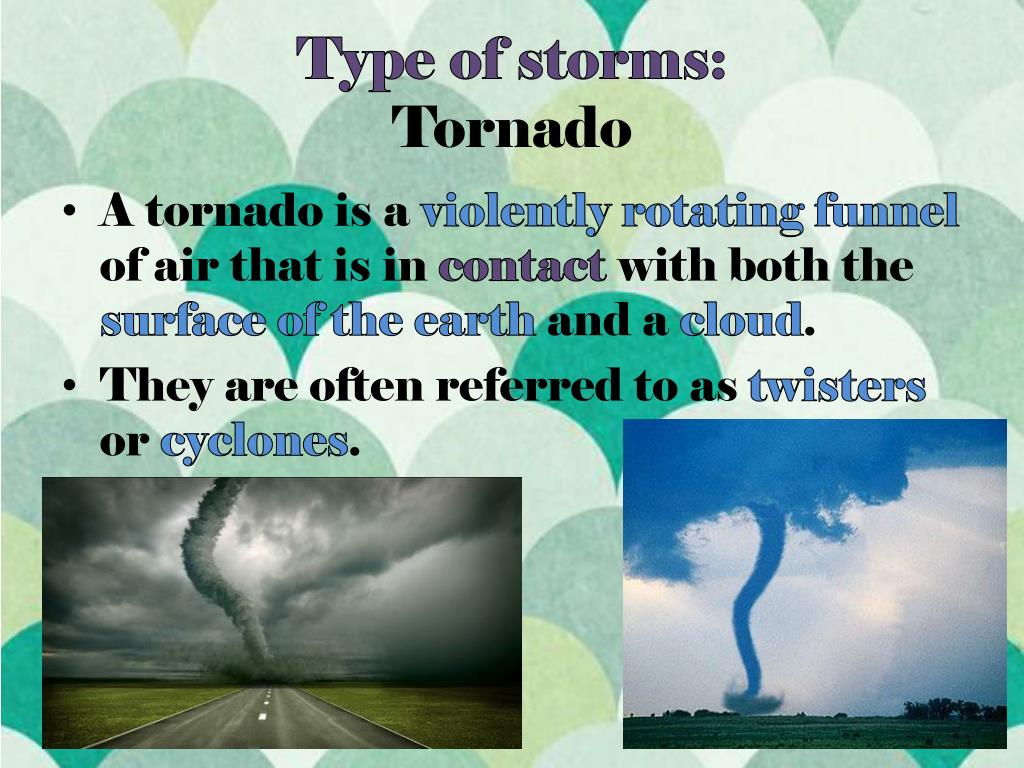 Type of storms:
Tornado

• A tornado is a violently rotating funnel of air that is in contact with both the surface of the earth and a cloud.
• They are often referred to as twisters or cyclones.